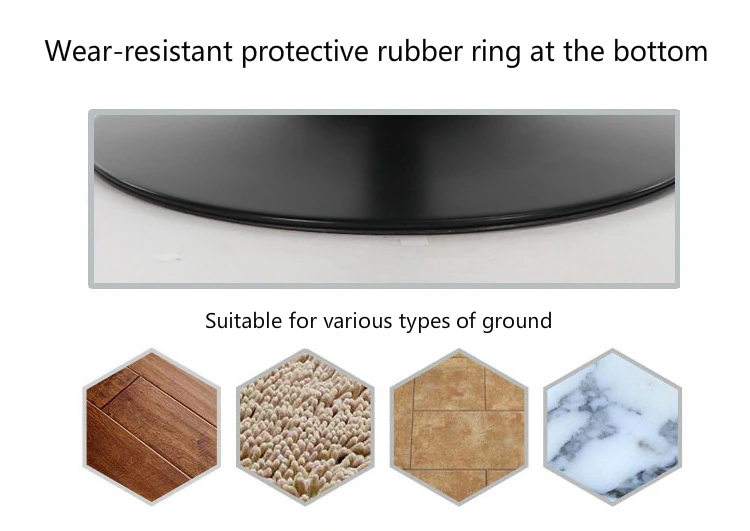 Wear-resistant protective rubber ring at the bottom

Suitable for various types of ground